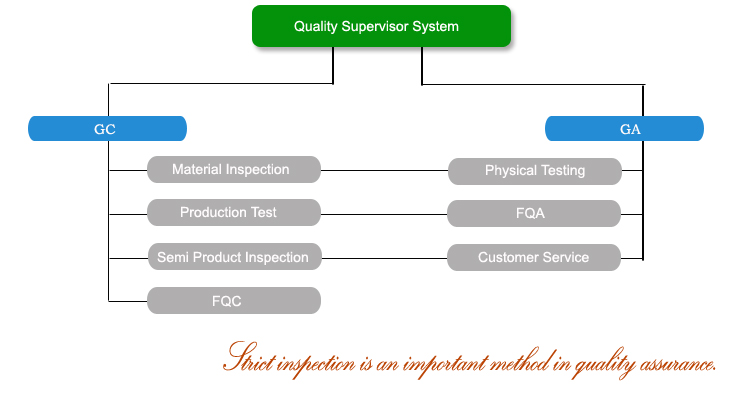 Quality Supervisor System

GC

Material Inspection

Production Test

Semi Product Inspection

FQC

GA

Physical Testing

FQA

Customer Service

Strict inspection is an important method in quality assurance.